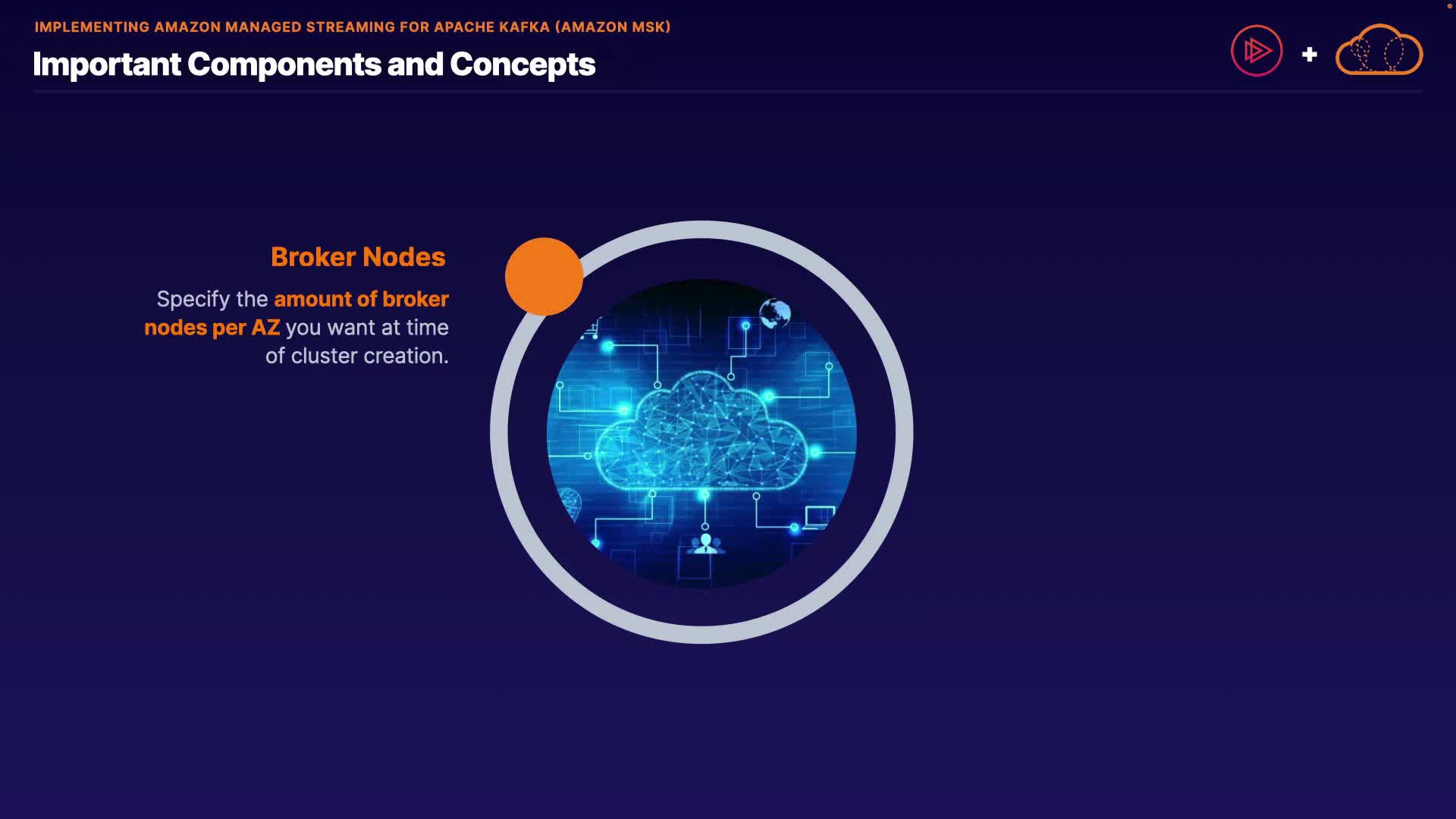 IMPLEMENTING AMAZON MANAGED STREAMING FOR APACHE KAFKA (AMAZON MSK)

Important Components and Concepts

+

Broker Nodes

Specify the amount of broker nodes per AZ you want at time of cluster creation.